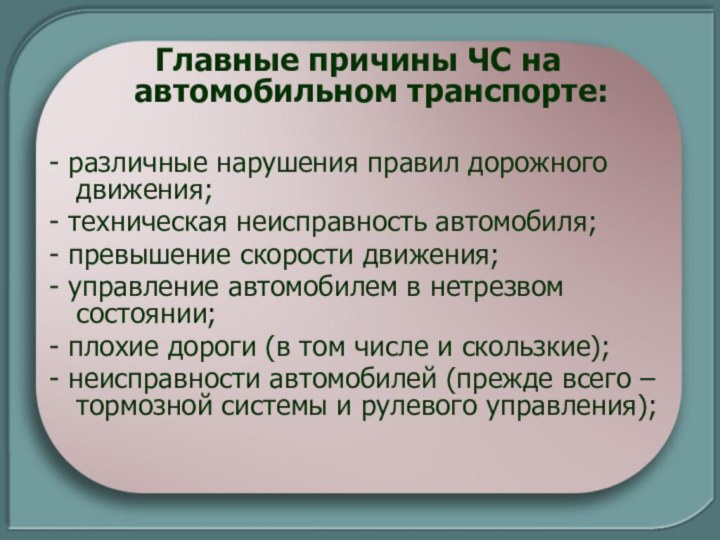 Главные причины ЧС на автомобильном транспорте:

- различные нарушения правил дорожного движения;
- техническая неисправность автомобиля;
- превышение скорости движения;
- управление автомобилем в нетрезвом состоянии;
- плохие дороги (в том числе и скользкие);
- неисправности автомобилей (прежде всего – тормозной системы и рулевого управления);